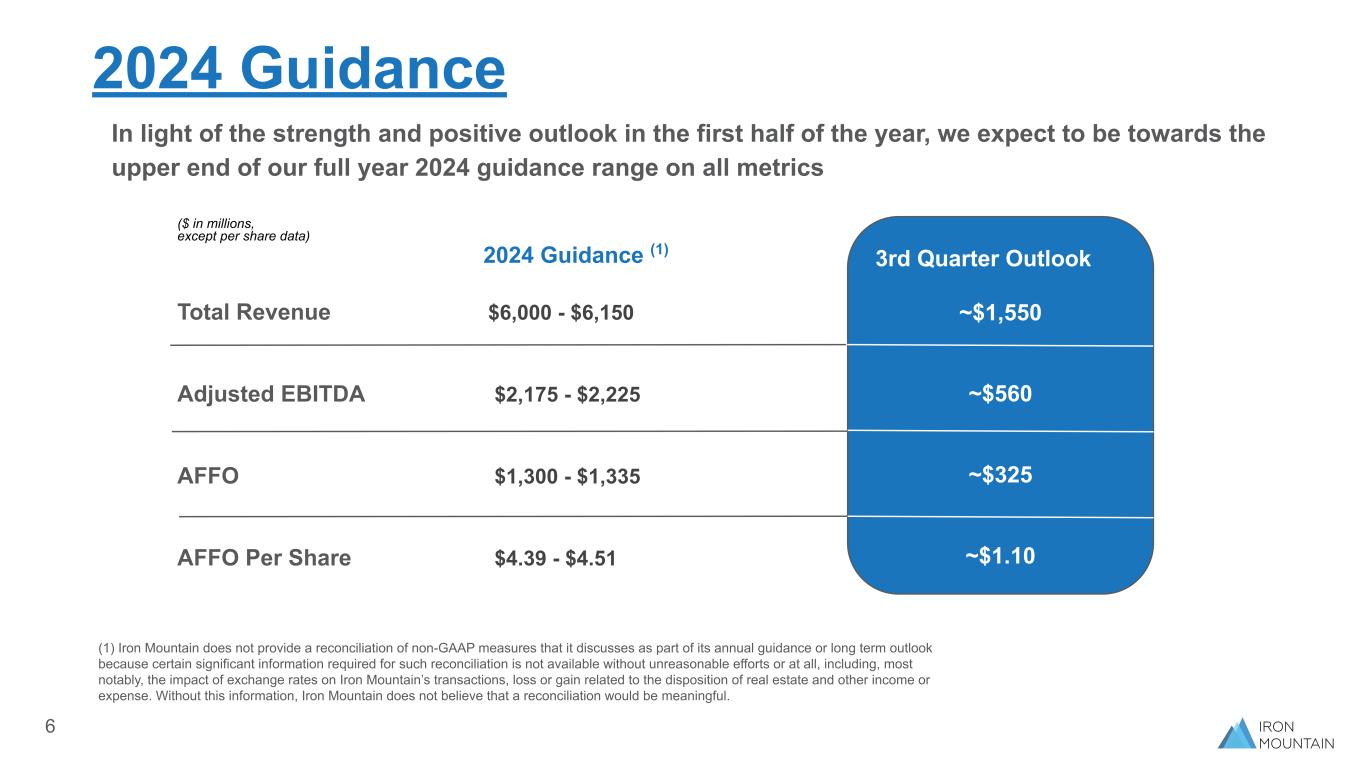 2024 Guidance

In light of the strength and positive outlook in the first half of the year, we expect to be towards the upper end of our full year 2024 guidance range on all metrics

| ($ in millions, except per share data) | 2024 Guidance $^{(1)}$ | 3rd Quarter Outlook |
|---|---|---|
| Total Revenue | \$6,000 - \$6,150 | ~\$1,550 |
| Adjusted EBITDA | \$2,175 - \$2,225 | ~\$560 |
| AFFO | \$1,300 - \$1,335 | ~\$325 |
| AFFO Per Share | \$4.39 - \$4.51 | ~\$1.10 |

(1) Iron Mountain does not provide a reconciliation of non-GAAP measures that it discusses as part of its annual guidance or long term outlook because certain significant information required for such reconciliation is not available without unreasonable efforts or at all, including, most notably, the impact of exchange rates on Iron Mountain's transactions, loss or gain related to the disposition of real estate and other income or expense. Without this information, Iron Mountain does not believe that a reconciliation would be meaningful.

6

IRON MOUNTAIN